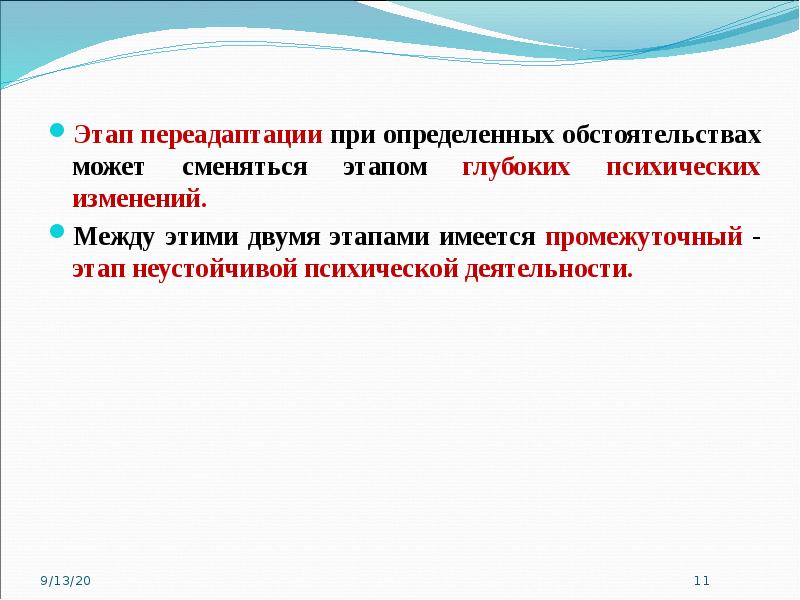 Этап переадаптации при определенных обстоятельствах может сменяться этапом глубоких психических изменений.

Между этими двумя этапами имеется промежуточный - этап неустойчивой психической деятельности.

9/13/20

11